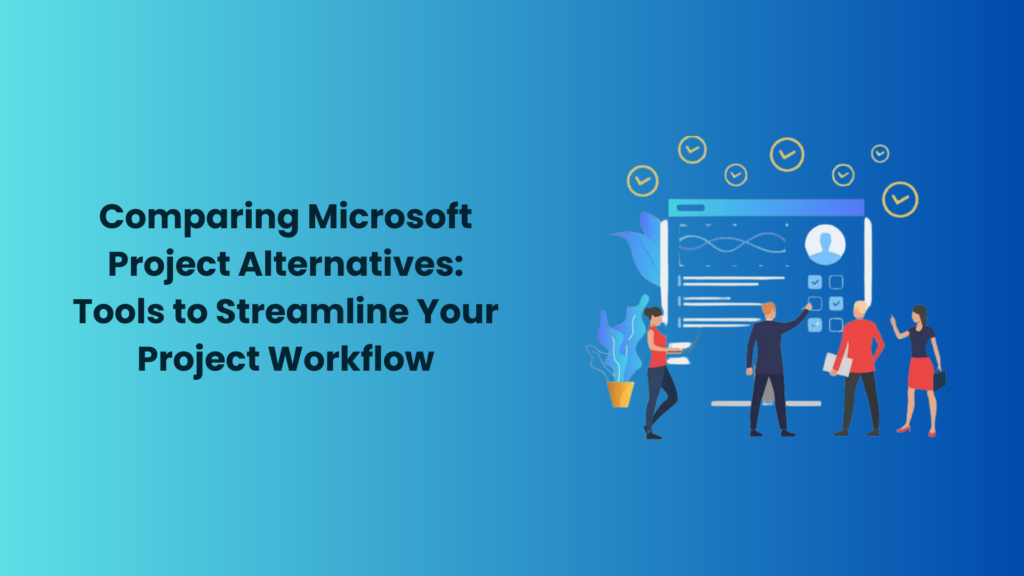 Comparing Microsoft Project Alternatives: Tools to Streamline Your Project Workflow